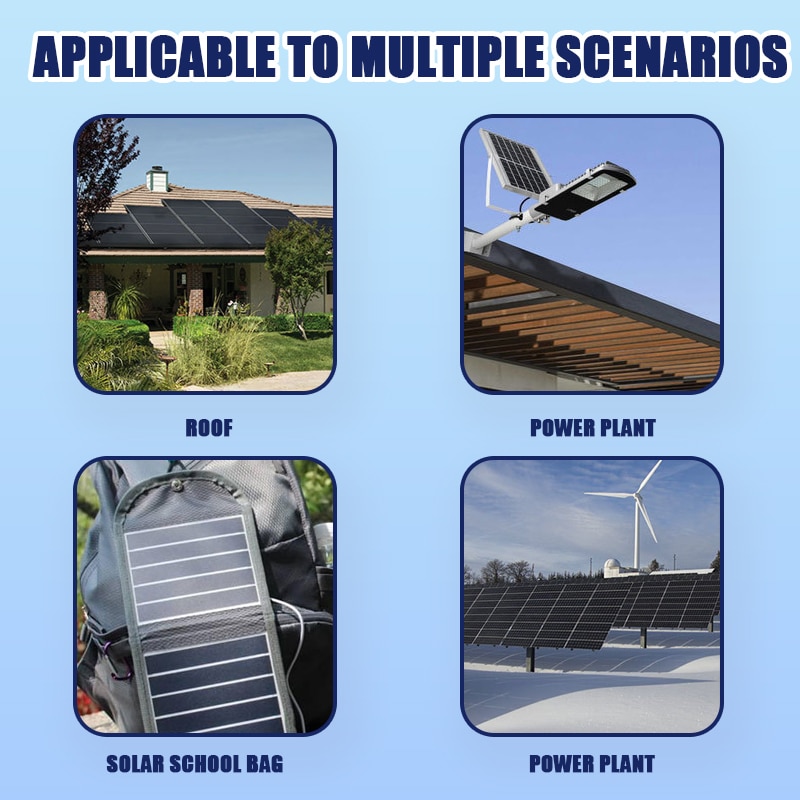 APPLICABLE TO MULTIPLE SCENARIOS

ROOF

POWER PLANT

SOLAR SCHOOL BAG

POWER PLANT